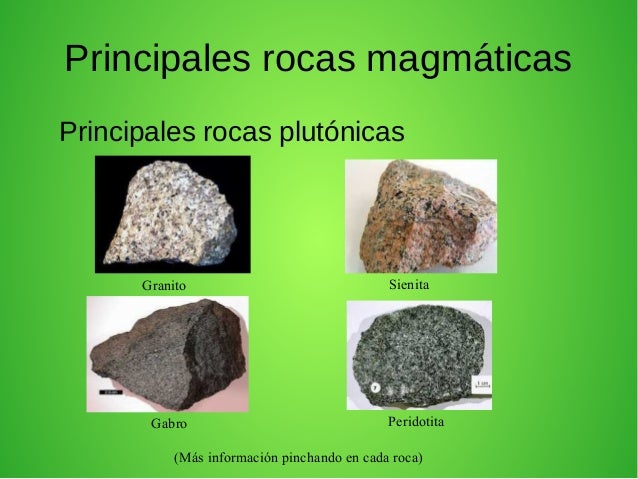 Principales rocas magmáticas

Principales rocas plutónicas

Granito

Sienita

Gabro

Peridotita

(Más información pinchando en cada roca)